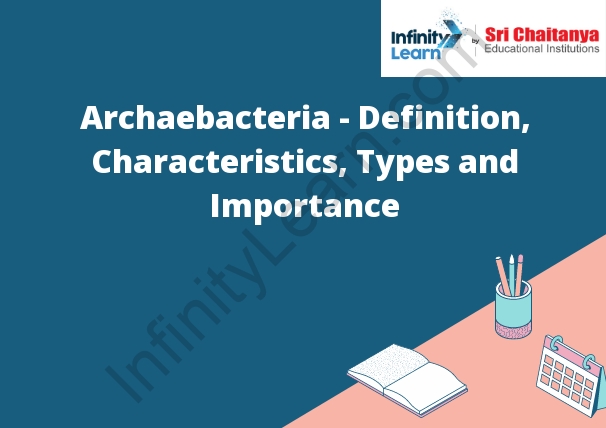 Infinity Learn by Sri Chaitanya Educational Institutions

Archaebacteria - Definition, Characteristics, Types and Importance

InfinityLearn.com